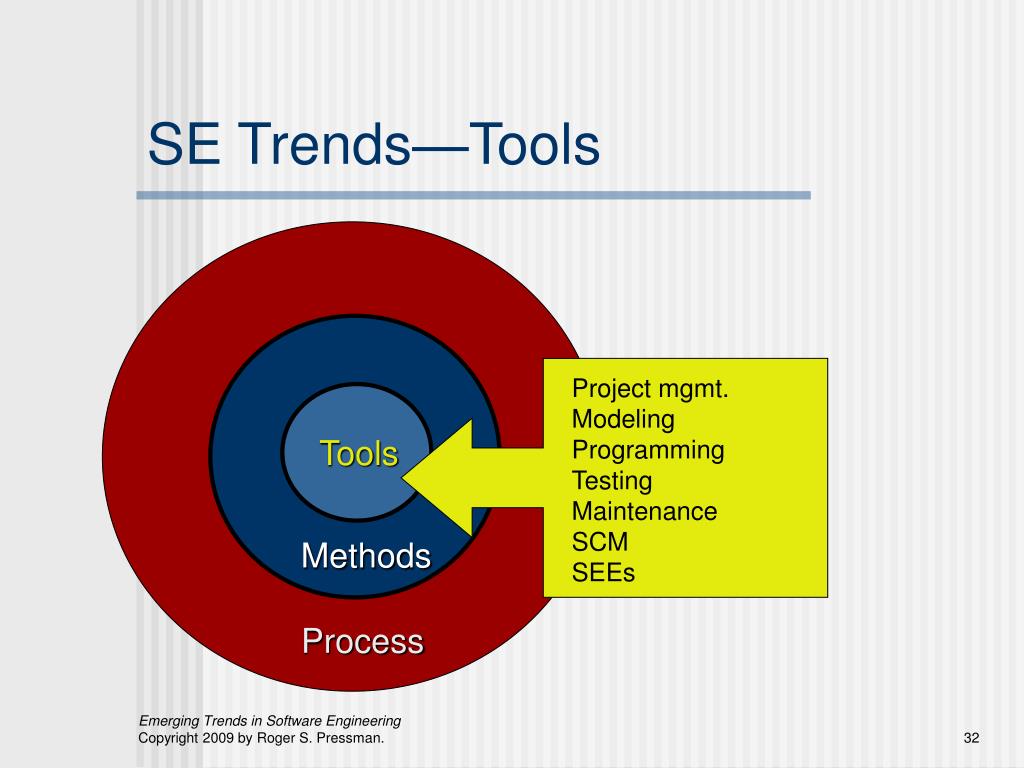 SE Trends—Tools

Tools

Methods

Process

Project mgmt.
Modeling
Programming
Testing
Maintenance
SCM
SEEs

Emerging Trends in Software Engineering
Copyright 2009 by Roger S. Pressman.

32